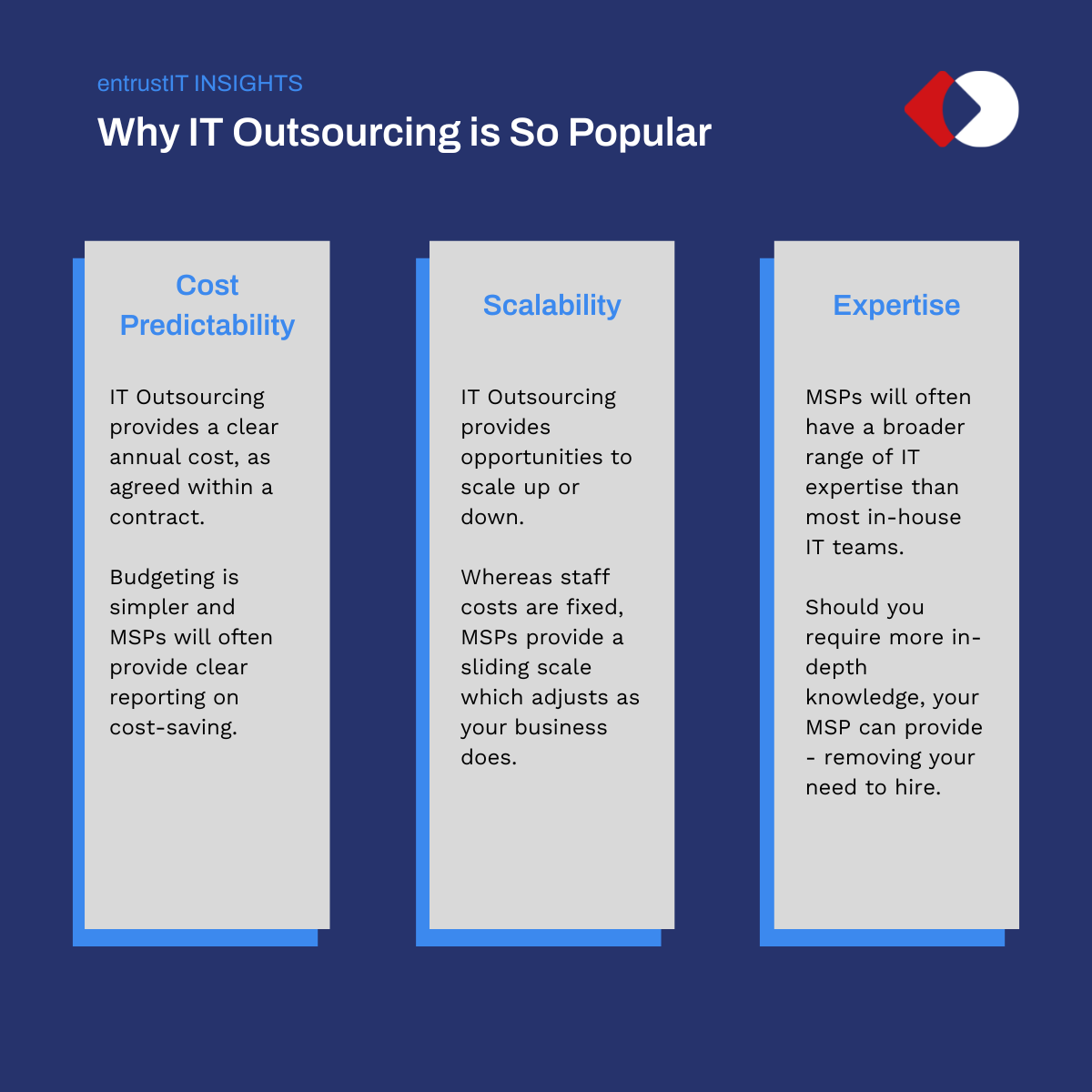 entrustIT INSIGHTS

Why IT Outsourcing is So Popular

Cost Predictability

IT Outsourcing provides a clear annual cost, as agreed within a contract.

Budgeting is simpler and MSPs will often provide clear reporting on cost-saving.

Scalability

IT Outsourcing provides opportunities to scale up or down.

Whereas staff costs are fixed, MSPs provide a sliding scale which adjusts as your business does.

Expertise

MSPs will often have a broader range of IT expertise than most in-house IT teams.

Should you require more in-depth knowledge, your MSP can provide - removing your need to hire.